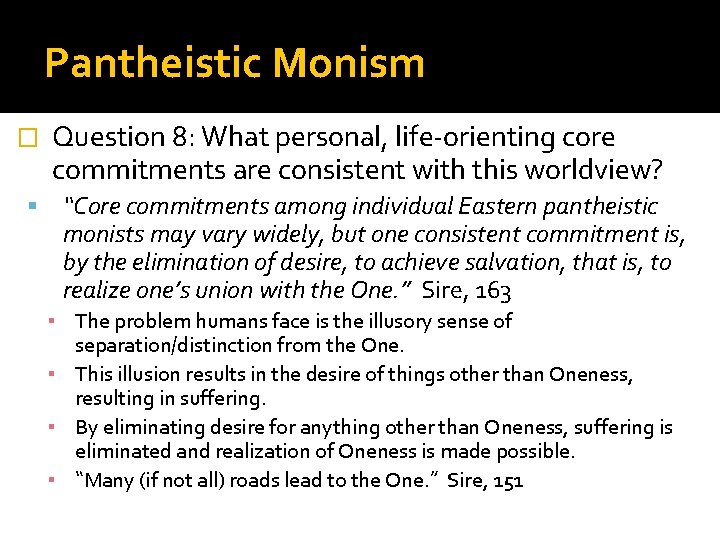 Pantheistic Monism

Question 8: What personal, life-orienting core commitments are consistent with this worldview?

"Core commitments among individual Eastern pantheistic monists may vary widely, but one consistent commitment is, by the elimination of desire, to achieve salvation, that is, to realize one's union with the One." Sire, 163

The problem humans face is the illusory sense of separation/distinction from the One.

This illusion results in the desire of things other than Oneness, resulting in suffering.

By eliminating desire for anything other than Oneness, suffering is eliminated and realization of Oneness is made possible.

"Many (if not all) roads lead to the One." Sire, 151